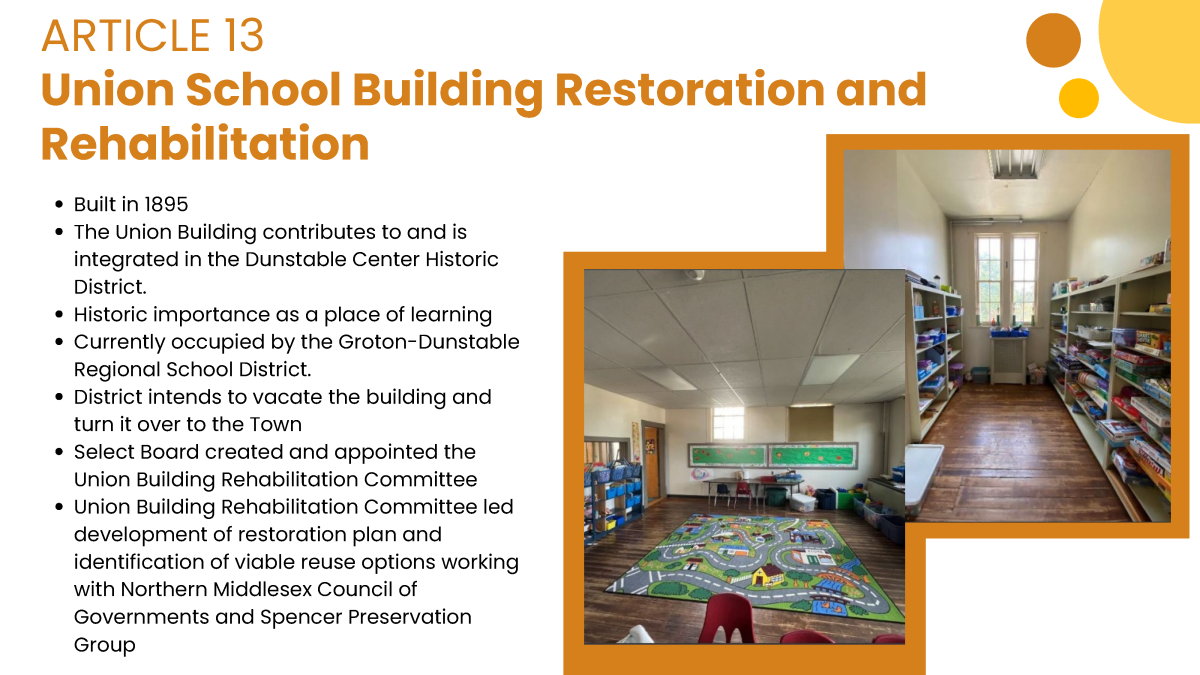 ARTICLE 13
Union School Building Restoration and Rehabilitation

- Built in 1895
- The Union Building contributes to and is integrated in the Dunstable Center Historic District.
- Historic importance as a place of learning
- Currently occupied by the Groton-Dunstable Regional School District.
- District intends to vacate the building and turn it over to the Town
- Select Board created and appointed the Union Building Rehabilitation Committee
- Union Building Rehabilitation Committee led development of restoration plan and identification of viable reuse options working with Northern Middlesex Council of Governments and Spencer Preservation Group